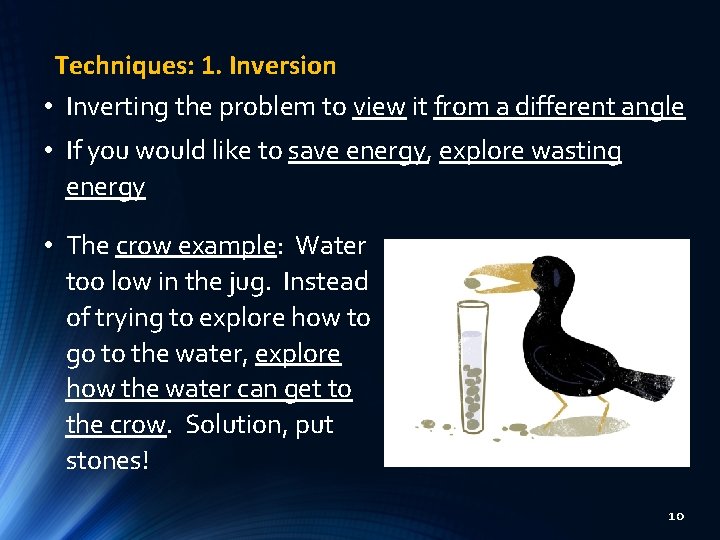 Techniques: 1. Inversion

• Inverting the problem to view it from a different angle

• If you would like to save energy, explore wasting energy

• The crow example: Water too low in the jug. Instead of trying to explore how to go to the water, explore how the water can get to the crow. Solution, put stones!

10